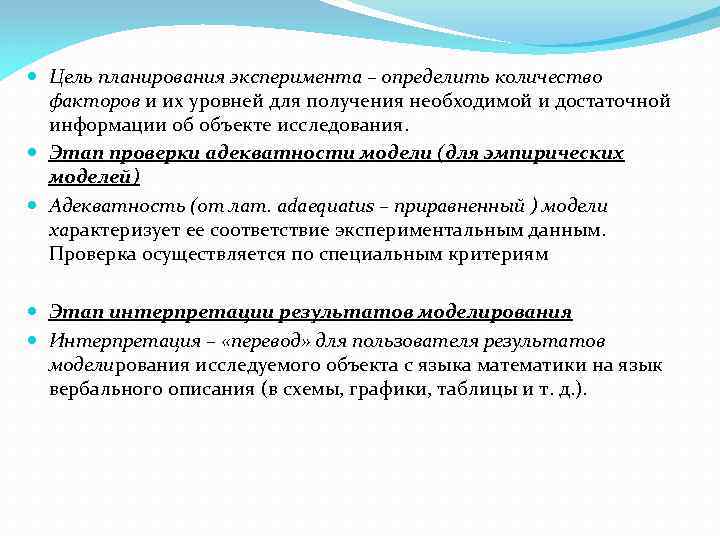 Цель планирования эксперимента – определить количество факторов и их уровней для получения необходимой и достаточной информации об объекте исследования.

Этап проверки адекватности модели (для эмпирических моделей)

Адекватность (от лат. adaequatus – приравненный ) модели характеризует ее соответствие экспериментальным данным. Проверка осуществляется по специальным критериям

Этап интерпретации результатов моделирования

Интерпретация – «перевод» для пользователя результатов моделирования исследуемого объекта с языка математики на язык вербального описания (в схемы, графики, таблицы и т. д.).